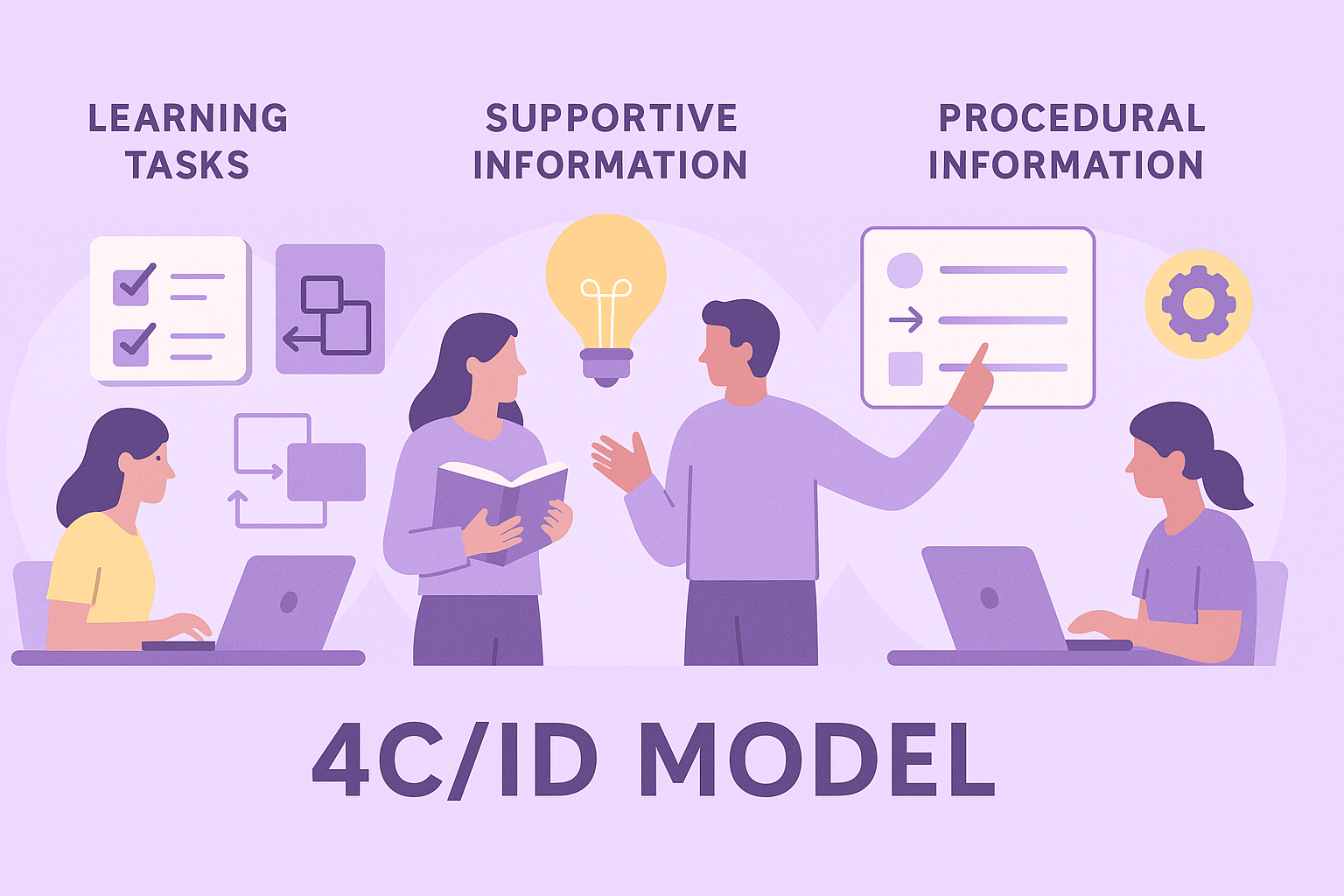 LEARNING TASKS

SUPPORTIVE INFORMATION

PROCEDURAL INFORMATION

4C/ID MODEL